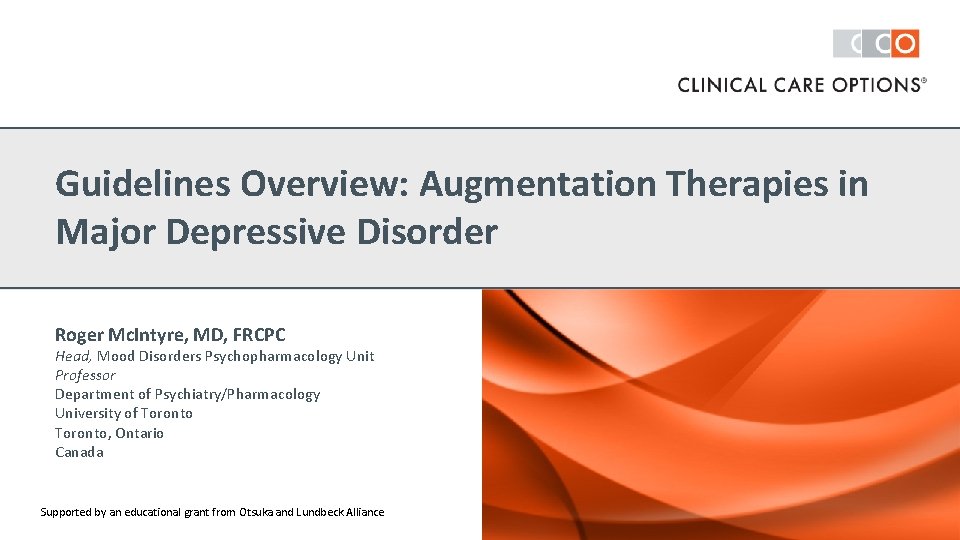 CCO
CLINICAL CARE OPTIONS®

Guidelines Overview: Augmentation Therapies in Major Depressive Disorder

Roger McIntyre, MD, FRCPC
Head, Mood Disorders Psychopharmacology Unit
Professor
Department of Psychiatry/Pharmacology
University of Toronto
Toronto, Ontario
Canada

Supported by an educational grant from Otsuka and Lundbeck Alliance